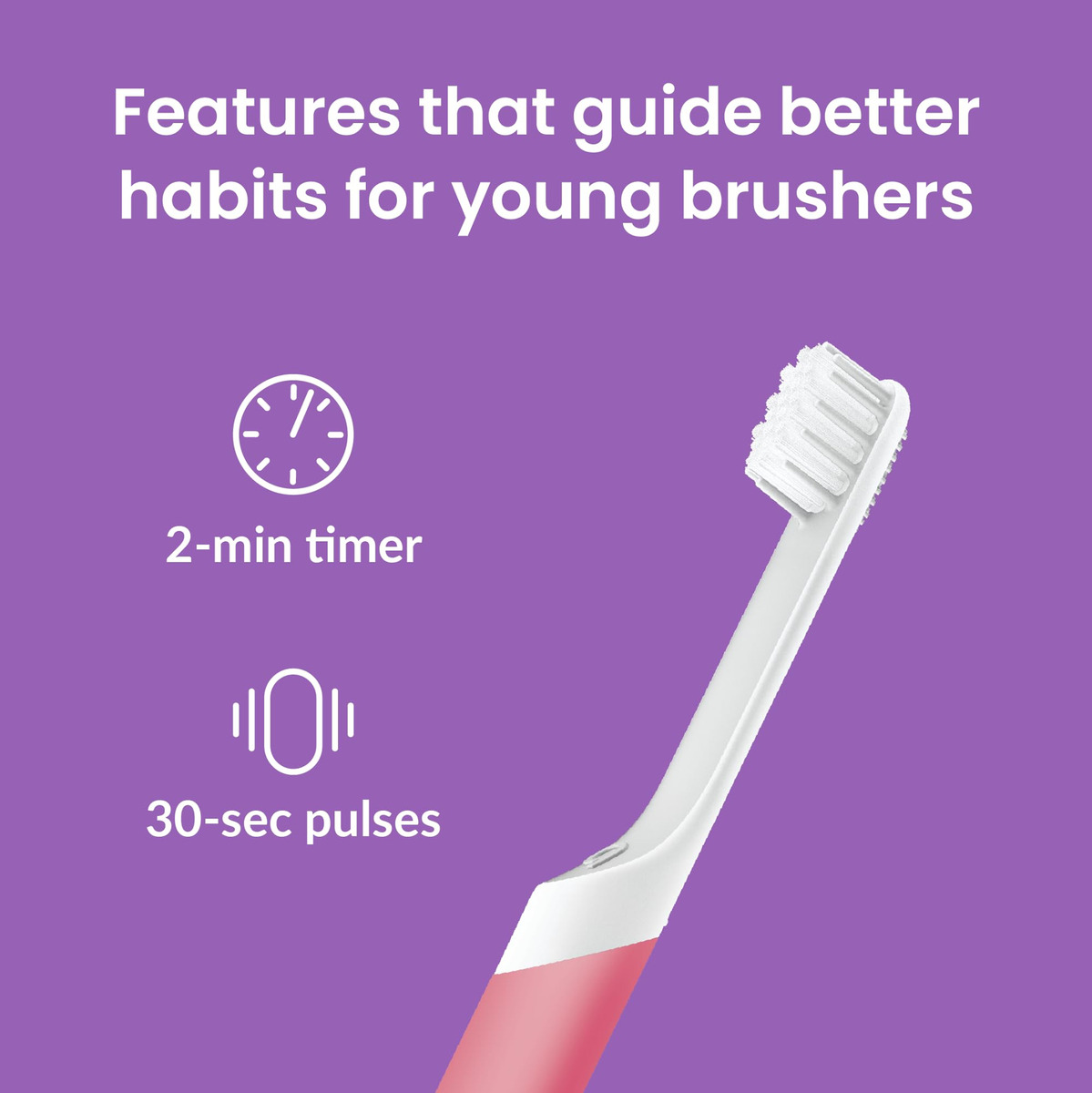 Features that guide better habits for young brushers

2-min timer

30-sec pulses